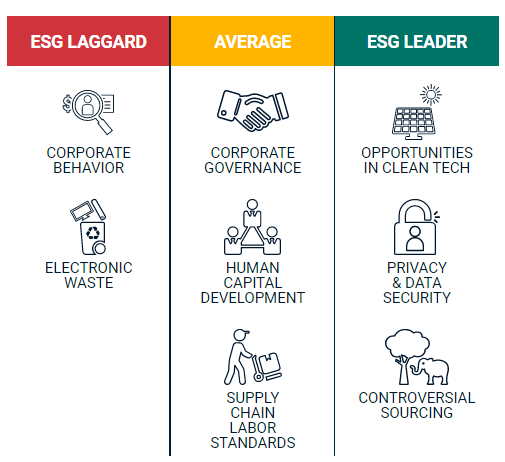 ESG LAGGARD

CORPORATE BEHAVIOR

ELECTRONIC WASTE

AVERAGE

CORPORATE GOVERNANCE

HUMAN CAPITAL DEVELOPMENT

SUPPLY CHAIN LABOR STANDARDS

ESG LEADER

OPPORTUNITIES IN CLEAN TECH

PRIVACY & DATA SECURITY

CONTROVERSIAL SOURCING